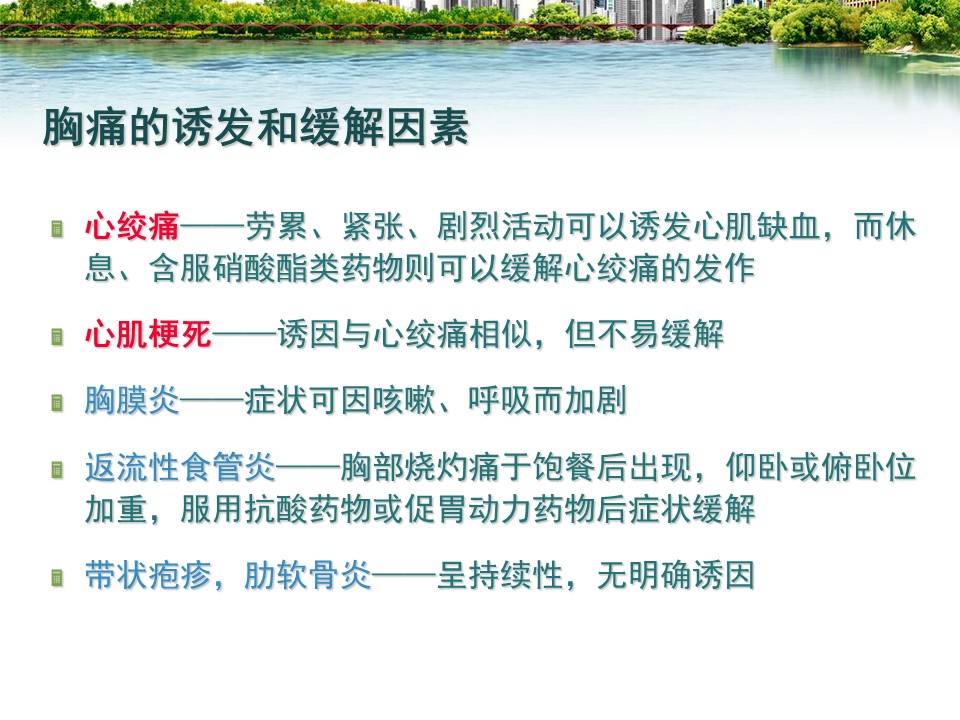 胸痛的诱发和缓解因素

心绞痛——劳累、紧张、剧烈活动可以诱发心肌缺血，而休息、含服硝酸酯类药物则可以缓解心绞痛的发作

心肌梗死——诱因与心绞痛相似，但不易缓解

胸膜炎——症状可因咳嗽、呼吸而加剧

返流性食管炎——胸部烧灼痛于饱餐后出现，仰卧或俯卧位加重，服用抗酸药物或促胃动力药物后症状缓解

带状疱疹，肋软骨炎——呈持续性，无明确诱因